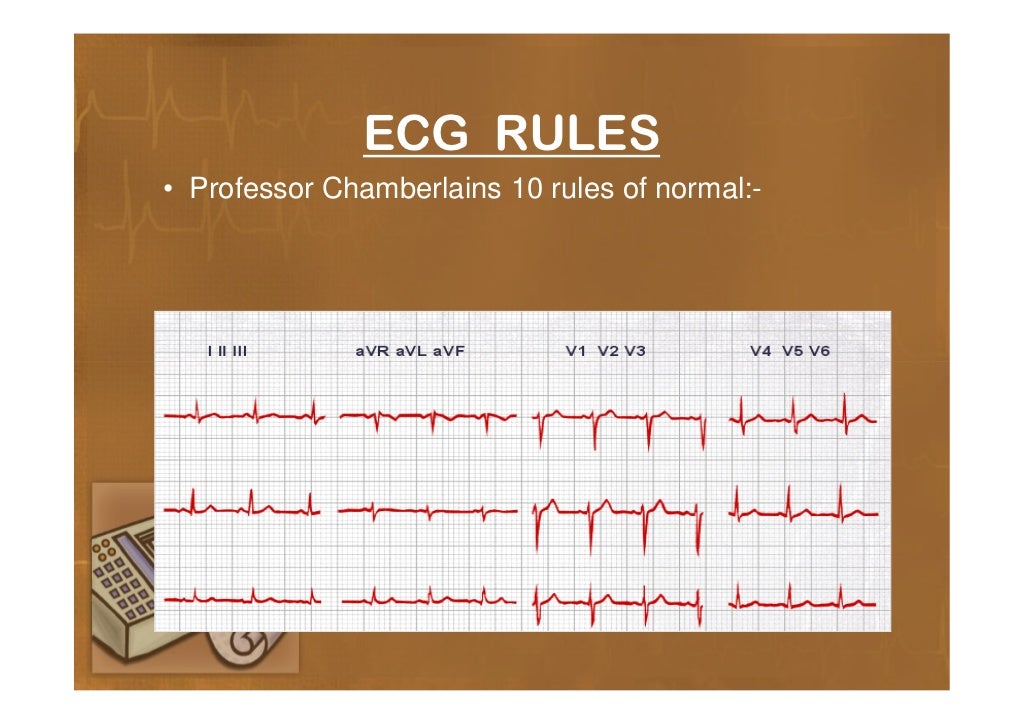 ECG RULES

• Professor Chamberlains 10 rules of normal:-

I II III

aVR aVL aVF

V1 V2 V3

V4 V5 V6